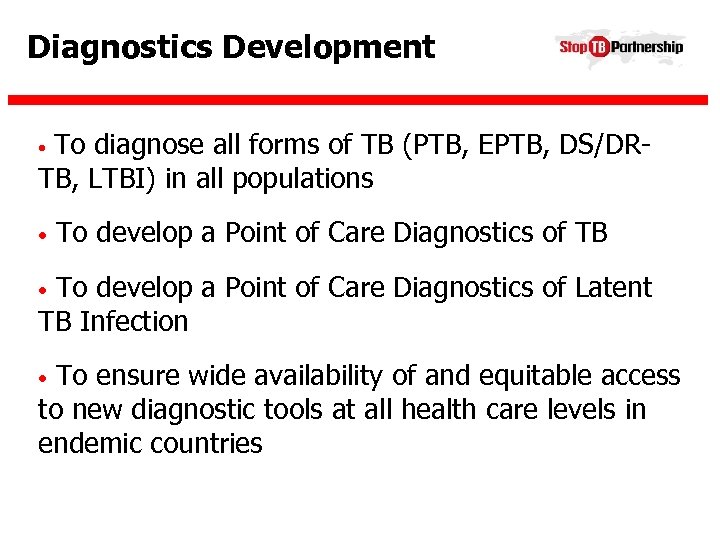 Diagnostics Development

Stop TB Partnership

• To diagnose all forms of TB (PTB, EPTB, DS/DR-TB, LTBI) in all populations

• To develop a Point of Care Diagnostics of TB

• To develop a Point of Care Diagnostics of Latent TB Infection

• To ensure wide availability of and equitable access to new diagnostic tools at all health care levels in endemic countries